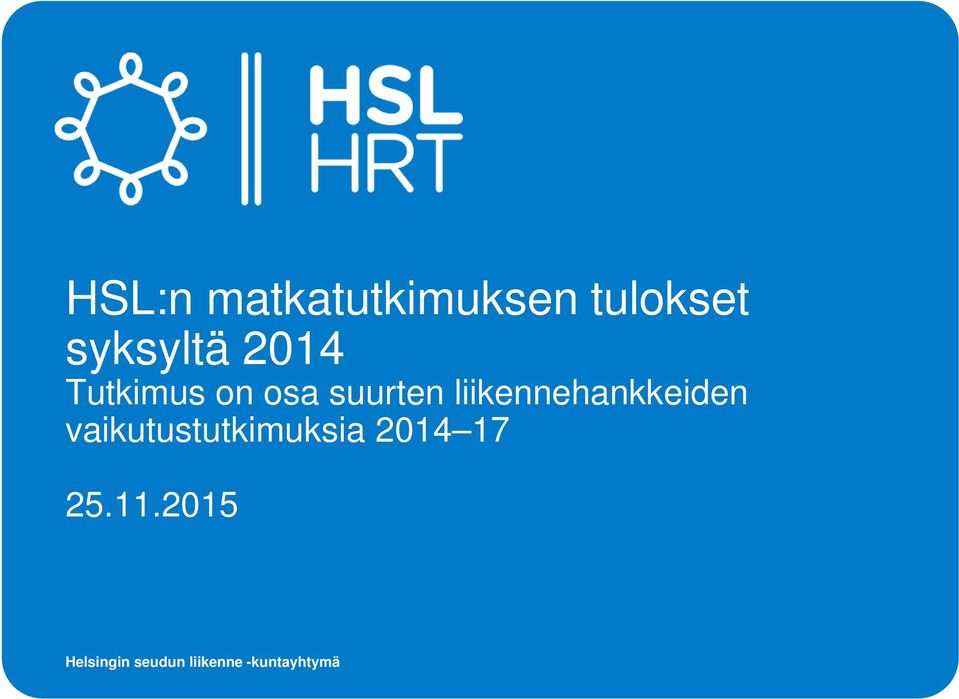 HSL
HRT

HSL:n matkatutkimuksen tulokset syksyltä 2014
Tutkimus on osa suurten liikennehankkeiden vaikutustutkimuksia 2014–17

25.11.2015

Helsingin seudun liikenne -kuntayhtymä